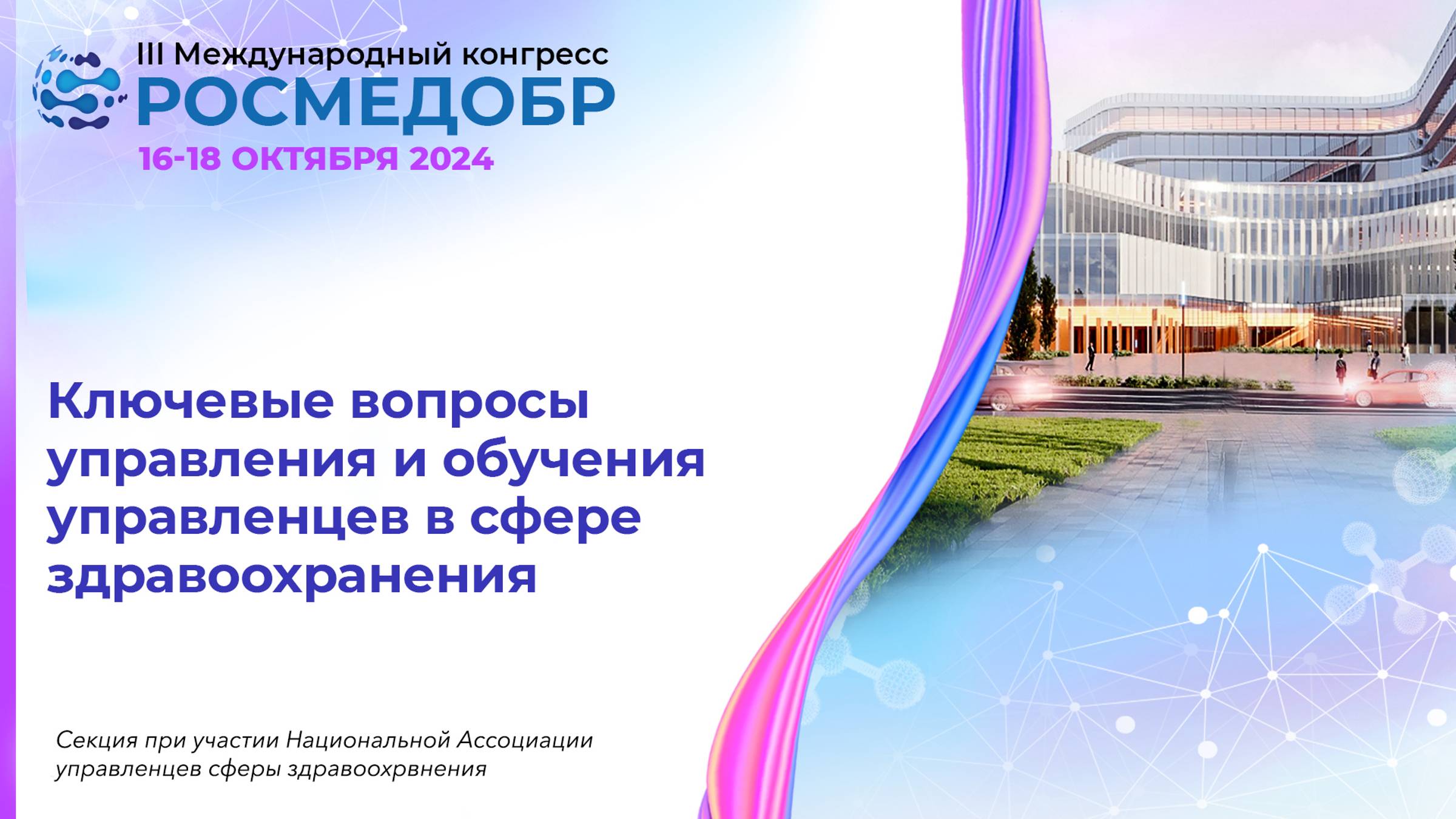 III Международный конгресс
РОСМЕДОБР
16-18 ОКТЯБРЯ 2024

Ключевые вопросы управления и обучения управленцев в сфере здравоохранения

Секция при участии Национальной Ассоциации управленцев сферы здравоохрвнения